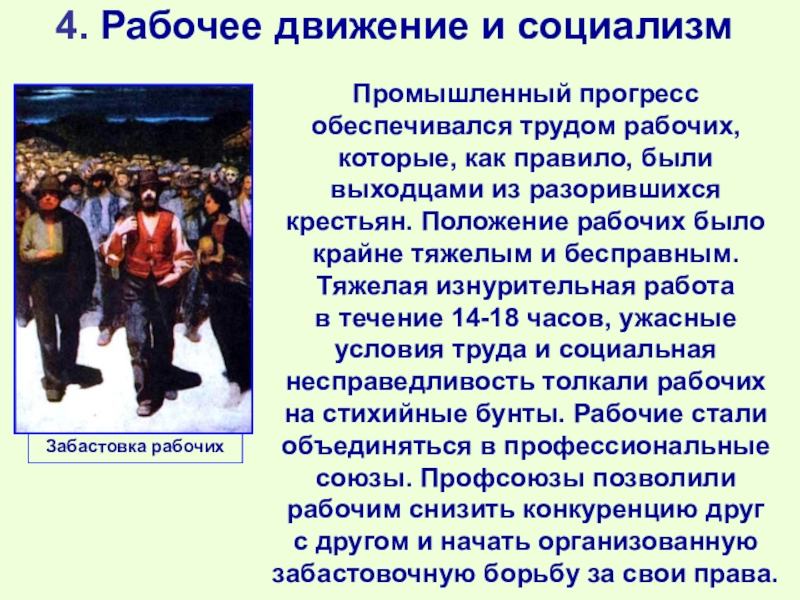 4. Рабочее движение и социализм

Забастовка рабочих

Промышленный прогресс обеспечивался трудом рабочих, которые, как правило, были выходцами из разорившихся крестьян. Положение рабочих было крайне тяжелым и бесправным. Тяжелая изнурительная работа в течение 14-18 часов, ужасные условия труда и социальная несправедливость толкали рабочих на стихийные бунты. Рабочие стали объединяться в профессиональные союзы. Профсоюзы позволили рабочим снизить конкуренцию друг с другом и начать организованную забастовочную борьбу за свои права.